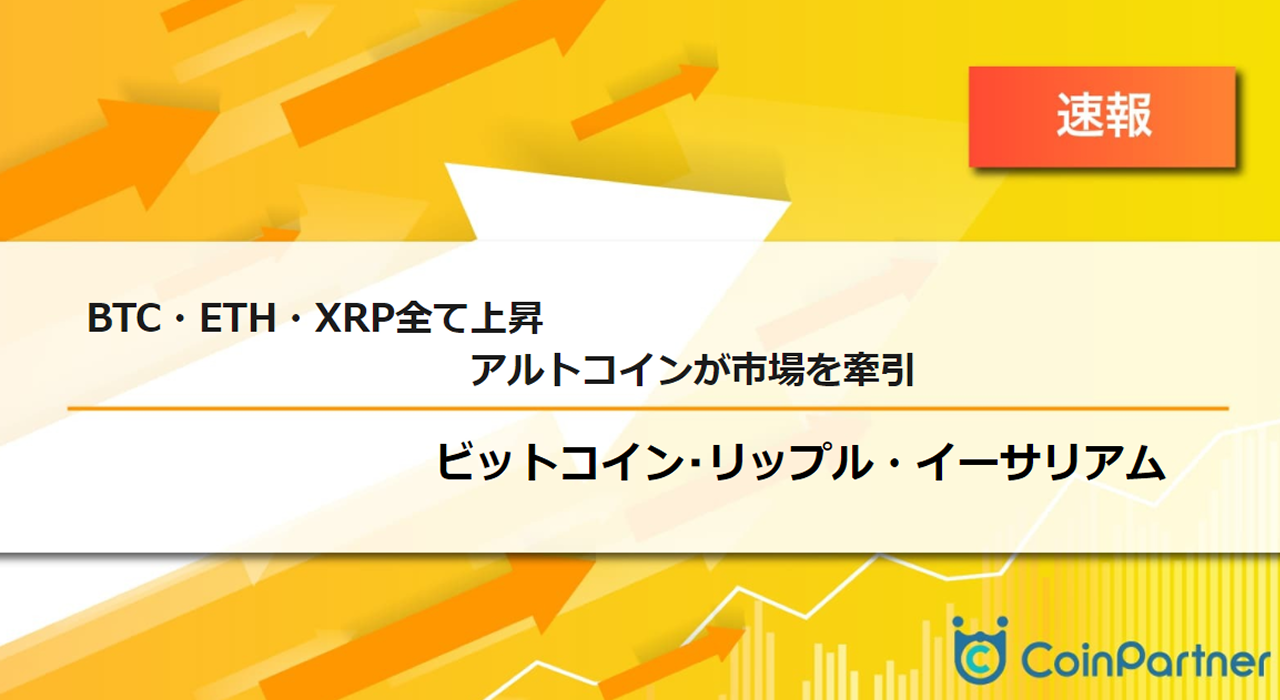 速報

BTC・ETH・XRP全て上昇
アルトコインが市場を牽引

ビットコイン･リップル・イーサリアム

CoinPartner